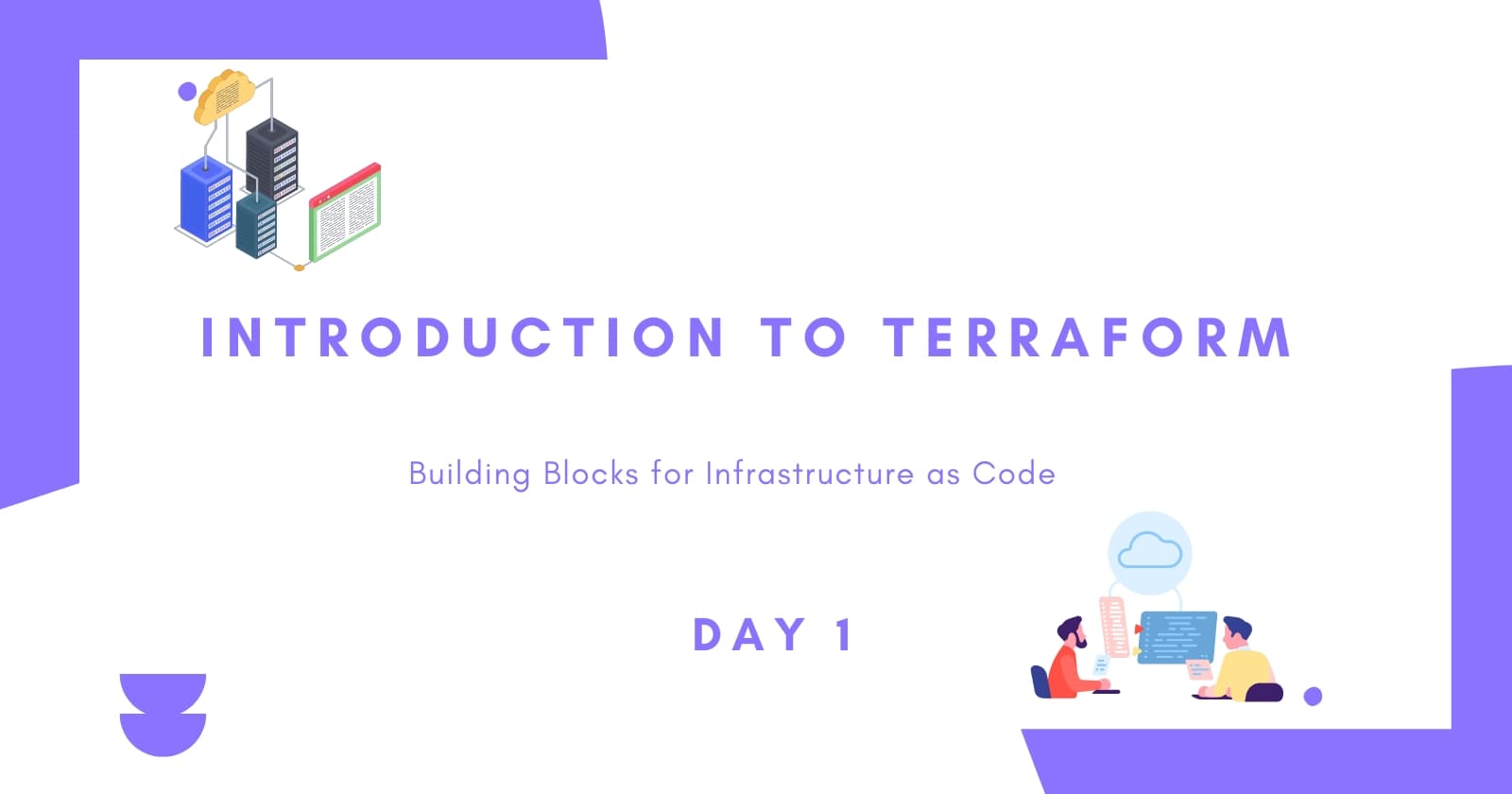 INTRODUCTION TO TERRAFORM

Building Blocks for Infrastructure as Code

DAY 1